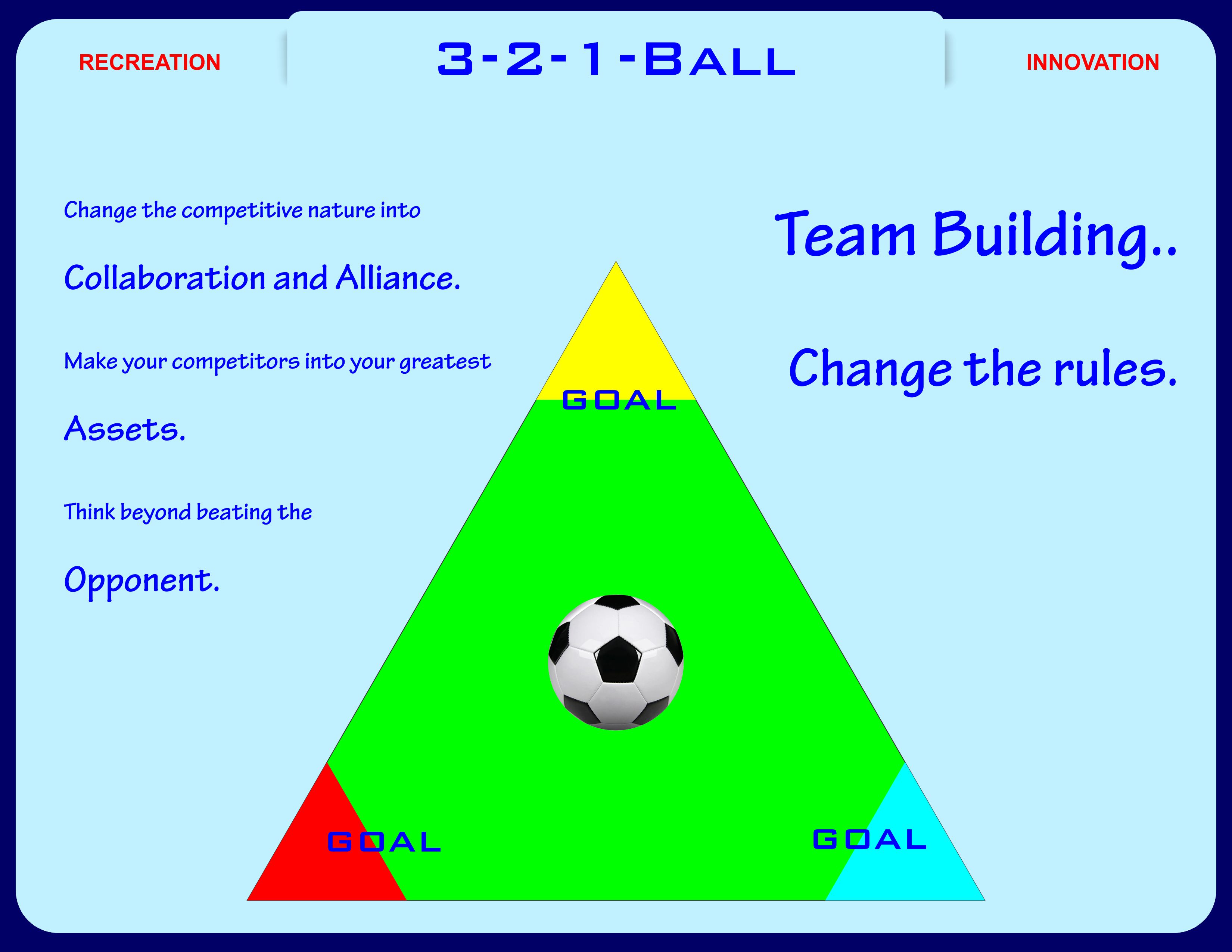 RECREATION

3-2-1-BALL

INNOVATION

Change the competitive nature into

Collaboration and Alliance.

Make your competitors into your greatest

Assets.

Think beyond beating the

Opponent.

Team Building..

Change the rules.

GOAL

GOAL

GOAL